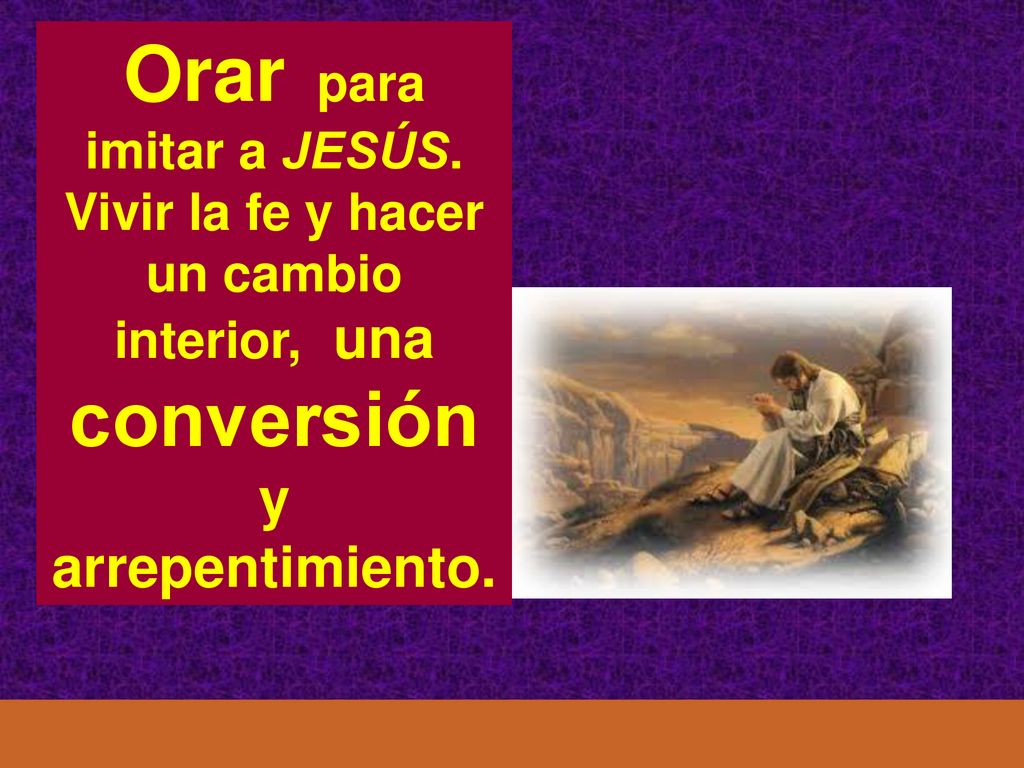 Orar para imitar a JESÚS. Vivir la fe y hacer un cambio interior, una conversión y arrepentimiento.